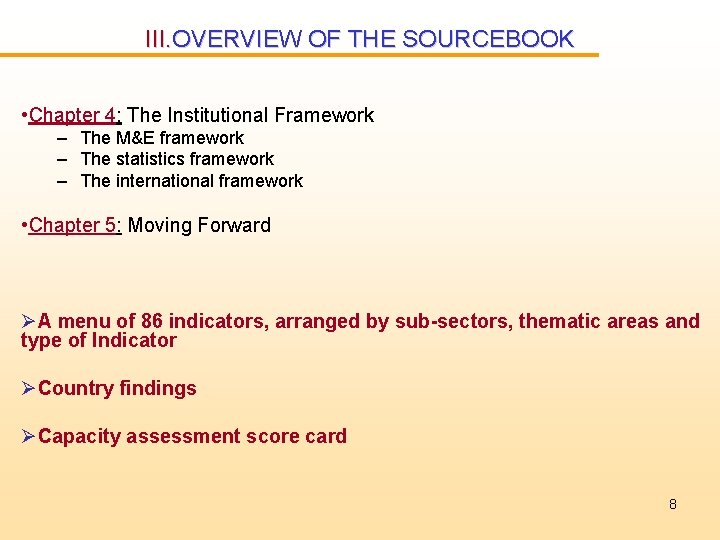 III.OVERVIEW OF THE SOURCEBOOK

•Chapter 4: The Institutional Framework
– The M&E framework
– The statistics framework
– The international framework

•Chapter 5: Moving Forward

➢A menu of 86 indicators, arranged by sub-sectors, thematic areas and type of Indicator

➢Country findings

➢Capacity assessment score card

8